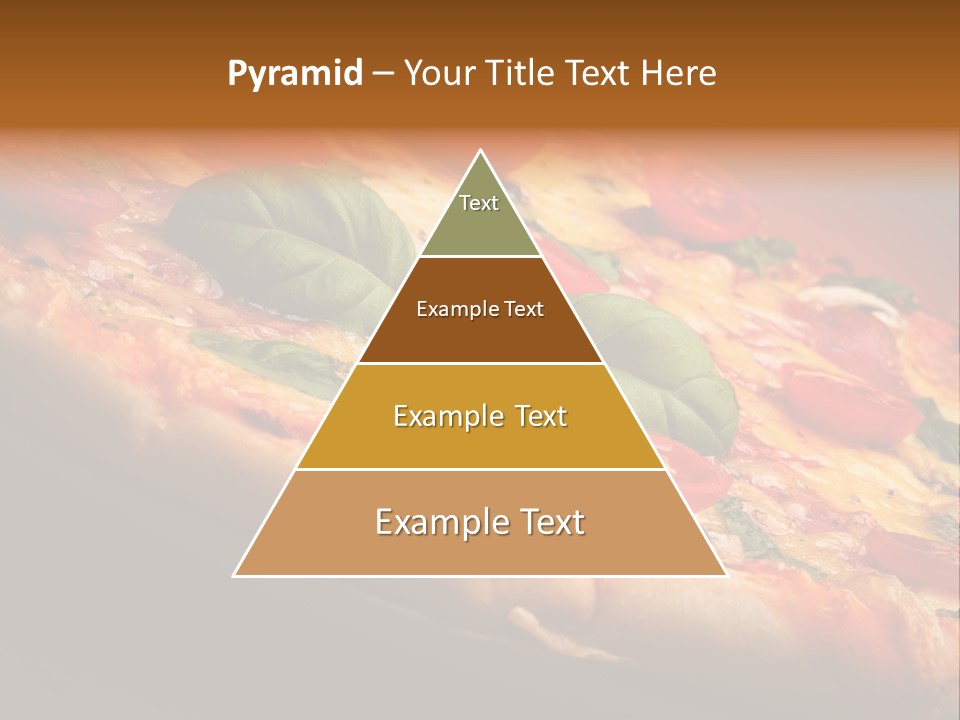 Pyramid – Your Title Text Here

Text

Example Text

Example Text

Example Text